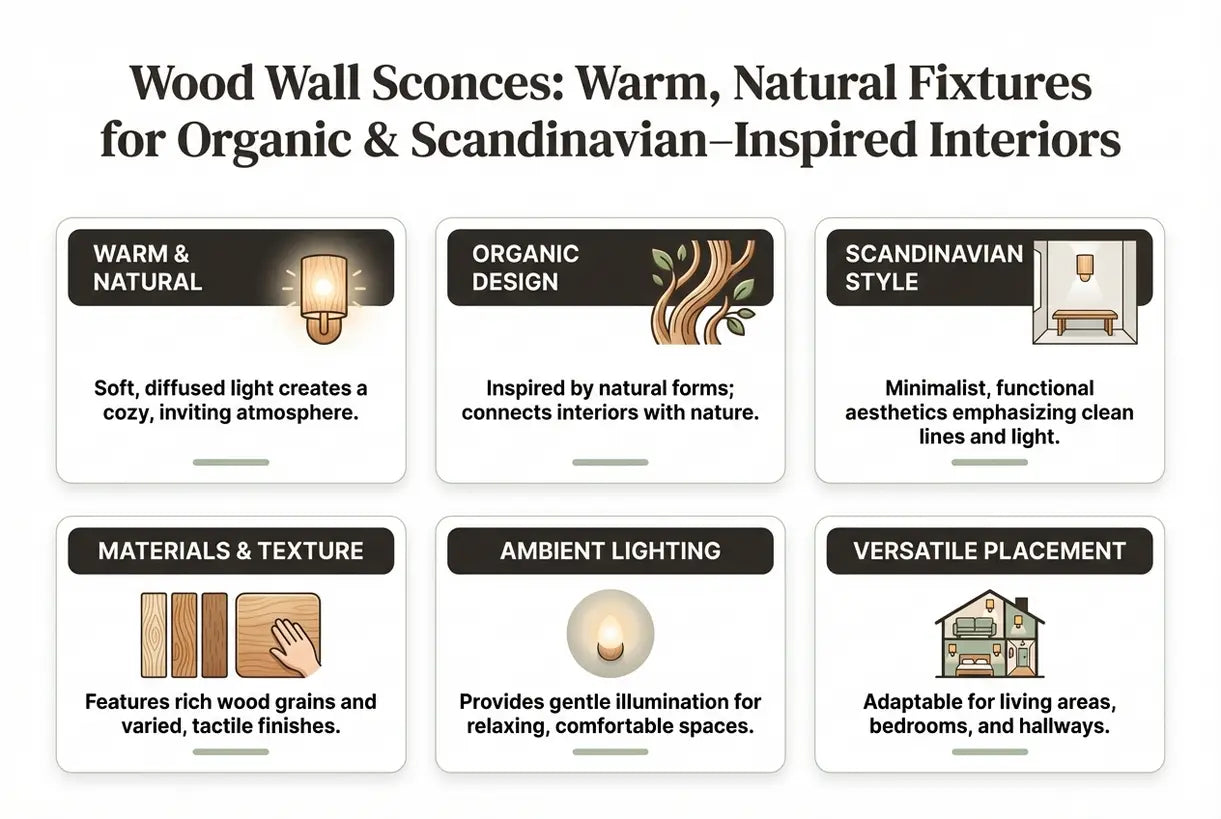 Wood Wall Sconces: Warm, Natural Fixtures for Organic & Scandinavian–Inspired Interiors

WARM & NATURAL

Soft, diffused light creates a cozy, inviting atmosphere.

ORGANIC DESIGN

Inspired by natural forms; connects interiors with nature.

SCANDINAVIAN STYLE

Minimalist, functional aesthetics emphasizing clean lines and light.

MATERIALS & TEXTURE

Features rich wood grains and varied, tactile finishes.

AMBIENT LIGHTING

Provides gentle illumination for relaxing, comfortable spaces.

VERSATILE PLACEMENT

Adaptable for living areas, bedrooms, and hallways.